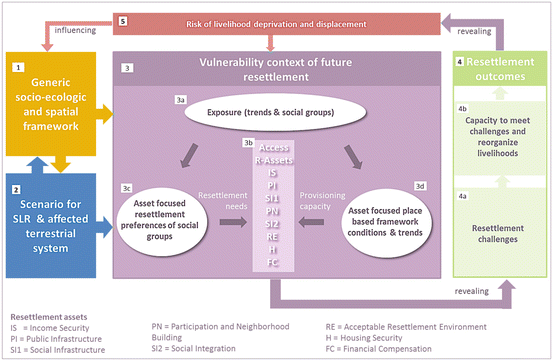 5 Risk of livelihood deprivation and displacement

influencing

revealing

1 Generic socio-ecologic and spatial framework

2 Scenario for SLR & affected terrestrial system

3 Vulnerability context of future resettlement

3a Exposure (trends & social groups)

3b Access R-Assets IS PI SI1 PN SI2 RE H FC

3c Asset focused resettlement preferences of social groups

Resettlement needs

Provisioning capacity

3d Asset focused place based framework conditions & trends

4 Resettlement outcomes

4b Capacity to meet challenges and reorganize livelihoods

4a Resettlement challenges

revealing

Resettlement assets
IS = Income Security
PI = Public Infrastructure
SI1 = Social Infrastructure

PN = Participation and Neighborhood Building
SI2 = Social Integration

RE = Acceptable Resettlement Environment
H = Housing Security
FC = Financial Compensation